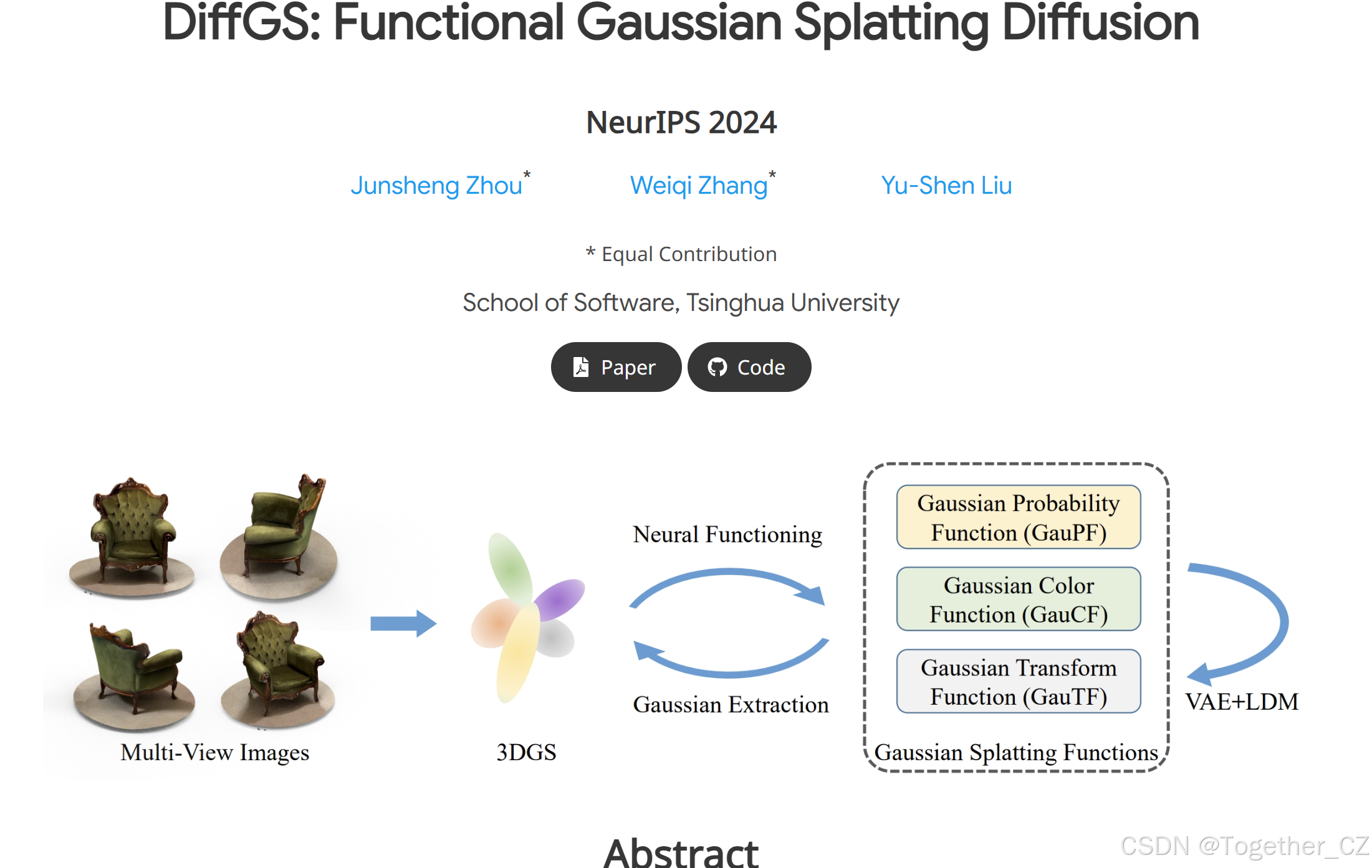 DiffGS: Functional Gaussian Splatting Diffusion

NeurIPS 2024

Junsheng Zhou* Weiqi Zhang* Yu-Shen Liu

* Equal Contribution

School of Software, Tsinghua University

Paper Code

Multi-View Images

3DGS

Neural Functioning

Gaussian Extraction

Gaussian Probability Function (GauPF)

Gaussian Color Function (GauCF)

Gaussian Transform Function (GauTF)

Gaussian Splatting Functions

VAE+LDM

Abstract

CSDN @Together_CZ